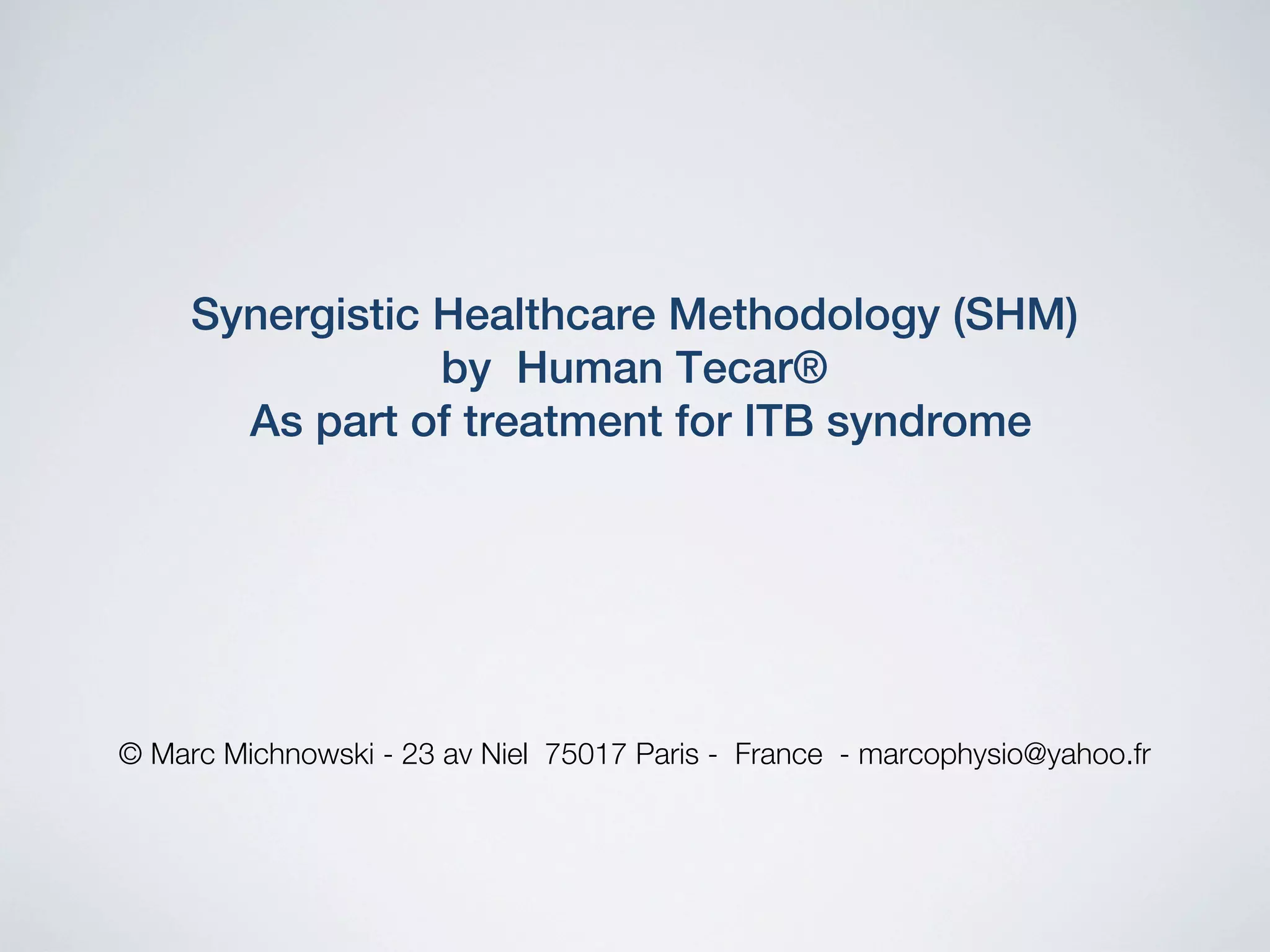 Synergistic Healthcare Methodology (SHM)
by Human Tecar®
As part of treatment for ITB syndrome

© Marc Michnowski - 23 av Niel 75017 Paris - France - marcophysio@yahoo.fr